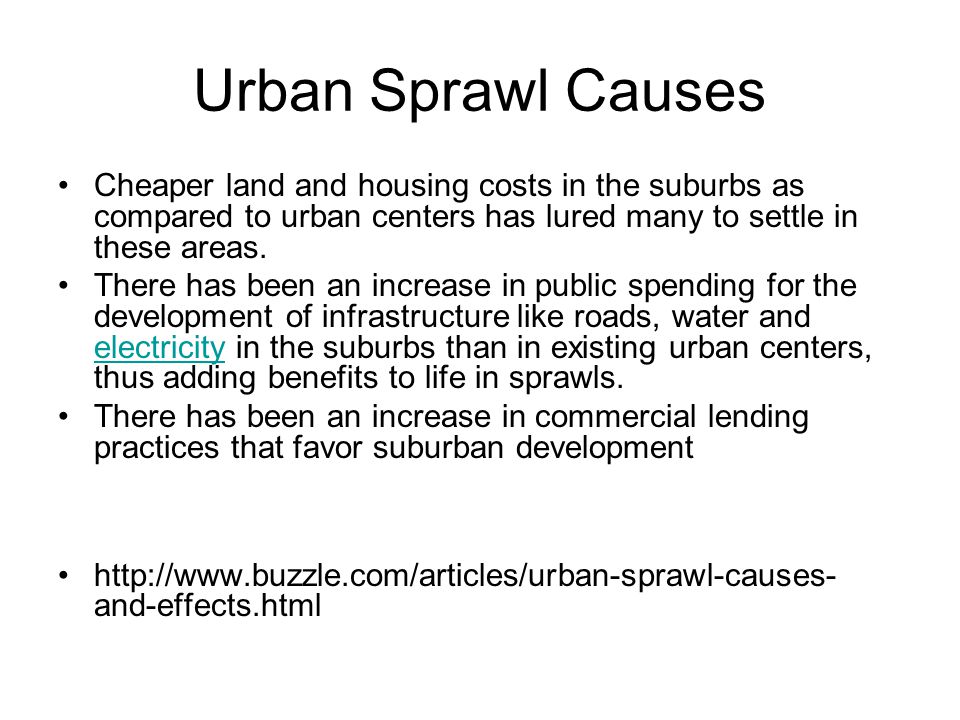 Urban Sprawl Causes

• Cheaper land and housing costs in the suburbs as compared to urban centers has lured many to settle in these areas.

• There has been an increase in public spending for the development of infrastructure like roads, water and electricity in the suburbs than in existing urban centers, thus adding benefits to life in sprawls.

• There has been an increase in commercial lending practices that favor suburban development

• http://www.buzzle.com/articles/urban-sprawl-causes-and-effects.html